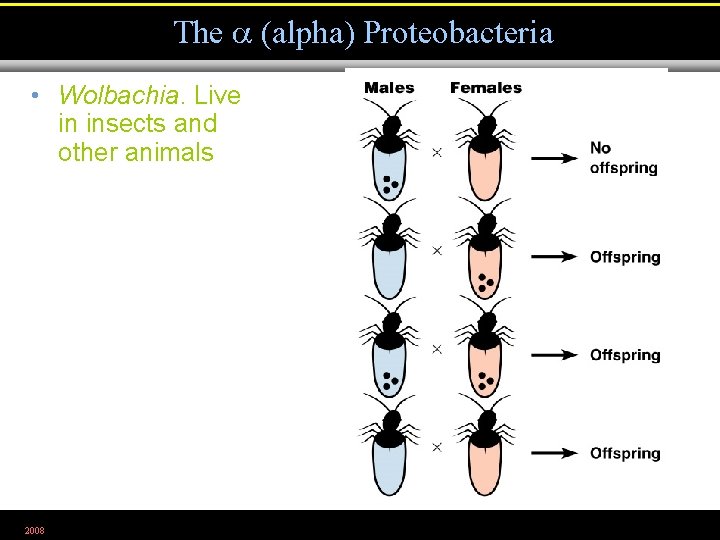 The $\alpha$ (alpha) Proteobacteria

• Wolbachia. Live in insects and other animals

Males Females

× No offspring

× Offspring

× Offspring

× Offspring

2008